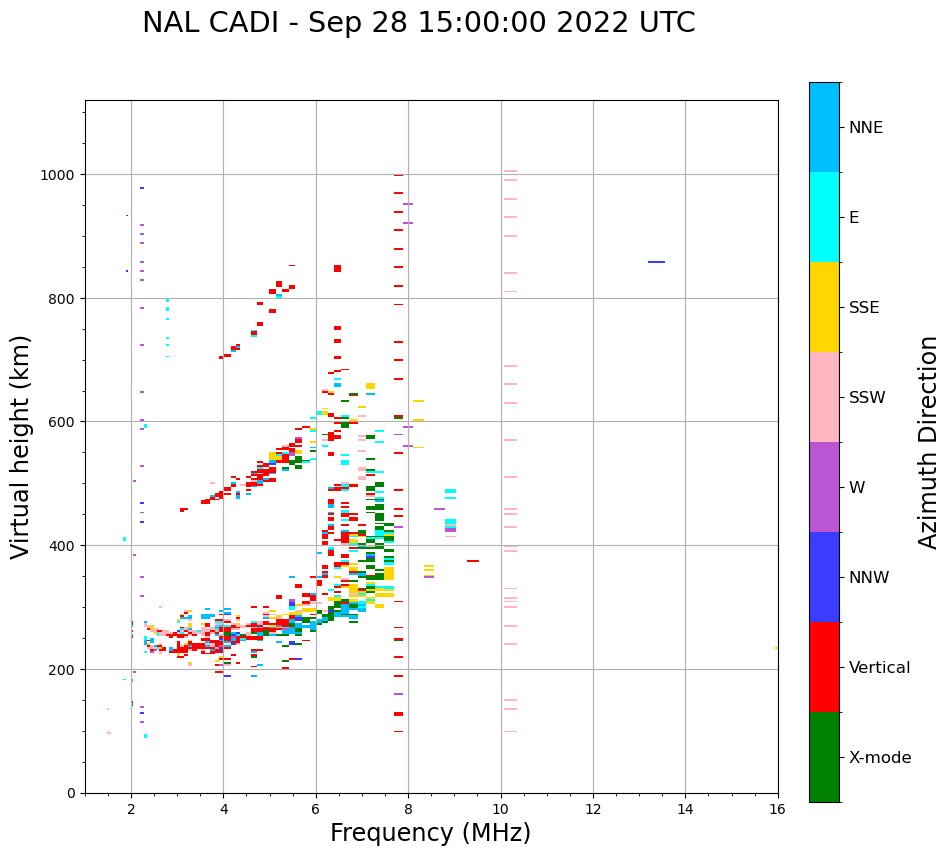 NAL CADI - Sep 28 15:00:00 2022 UTC

Virtual height (km)

1000
800
600
400
200
0

2
4
6
8
10
12
14
16

Frequency (MHz)

NNE
E
SSE
SSW
W
NNW
Vertical
X-mode

Azimuth Direction